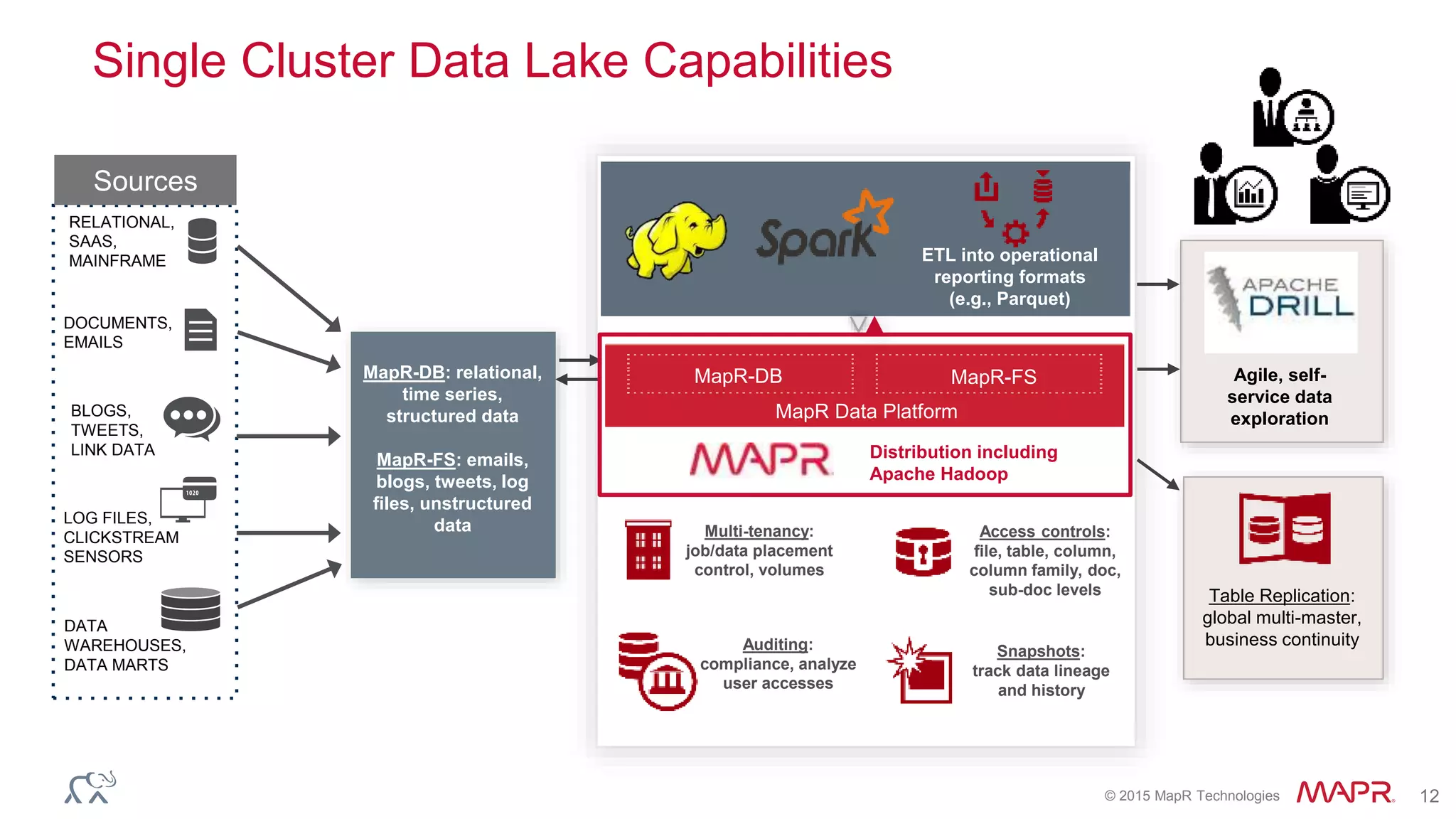 Single Cluster Data Lake Capabilities

Sources

RELATIONAL, SAAS, MAINFRAME

DOCUMENTS, EMAILS

BLOGS, TWEETS, LINK DATA

1020

LOG FILES, CLICKSTREAM SENSORS

DATA WAREHOUSES, DATA MARTS

MapR-DB: relational, time series, structured data

MapR-FS: emails, blogs, tweets, log files, unstructured data

Spark

ETL into operational reporting formats (e.g., Parquet)

MapR-DB

MapR-FS

MapR Data Platform

MAPR

Distribution including Apache Hadoop

Multi-tenancy: job/data placement control, volumes

Access controls: file, table, column, column family, doc, sub-doc levels

Auditing: compliance, analyze user accesses

Snapshots: track data lineage and history

APACHE DRILL

Agile, self-service data exploration

Table Replication: global multi-master, business continuity

© 2015 MapR Technologies MAPR 12